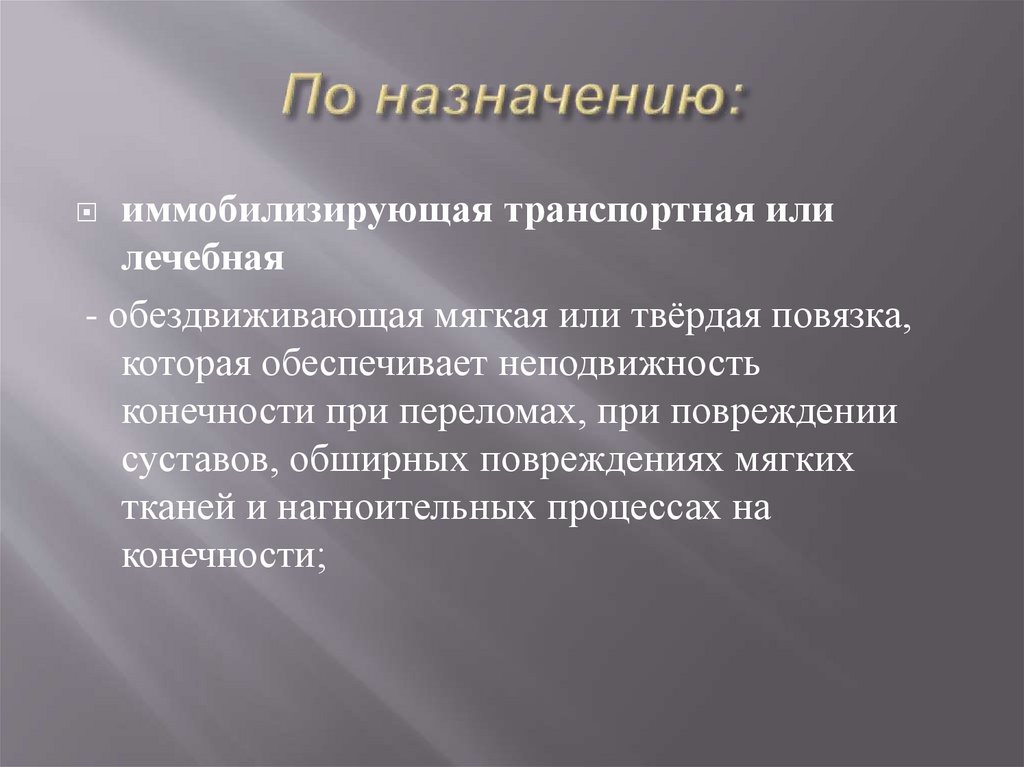 По назначению:

иммобилизирующая транспортная или лечебная

- обездвиживающая мягкая или твёрдая повязка, которая обеспечивает неподвижность конечности при переломах, при повреждении суставов, обширных повреждениях мягких тканей и нагноительных процессах на конечности;